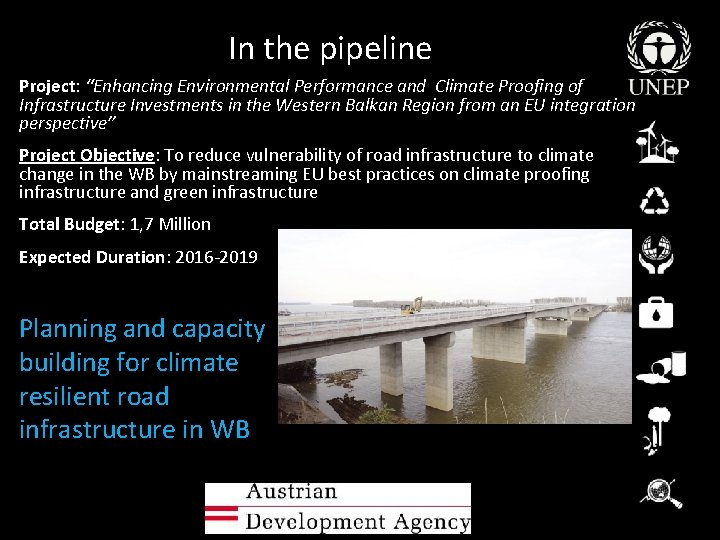 In the pipeline

UNEP

Project: "Enhancing Environmental Performance and Climate Proofing of Infrastructure Investments in the Western Balkan Region from an EU integration perspective"

Project Objective: To reduce vulnerability of road infrastructure to climate change in the WB by mainstreaming EU best practices on climate proofing infrastructure and green infrastructure

Total Budget: 1,7 Million

Expected Duration: 2016-2019

Planning and capacity building for climate resilient road infrastructure in WB

Austrian Development Agency